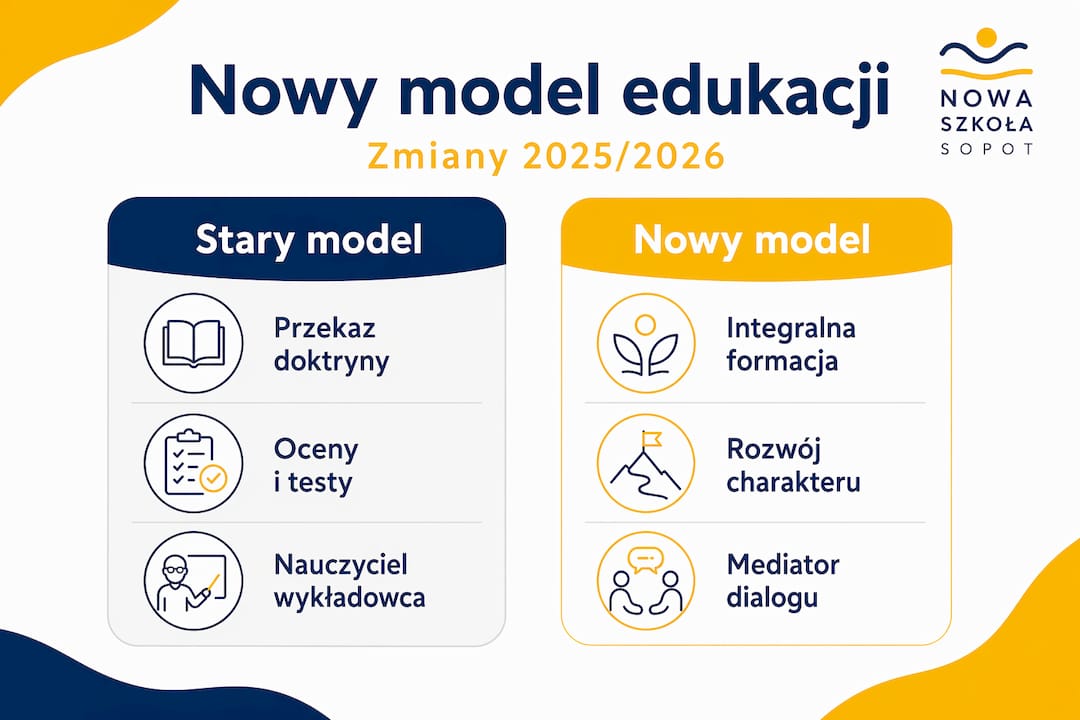 Nowy model edukacji

Zmiany 2025/2026

NOWA SZKOŁA SOPOT

Stary model

Przekaz doktryny

Oceny i testy

Nauczyciel wykładowca

Nowy model

Integralna formacja

Rozwój charakteru

Mediator dialogu